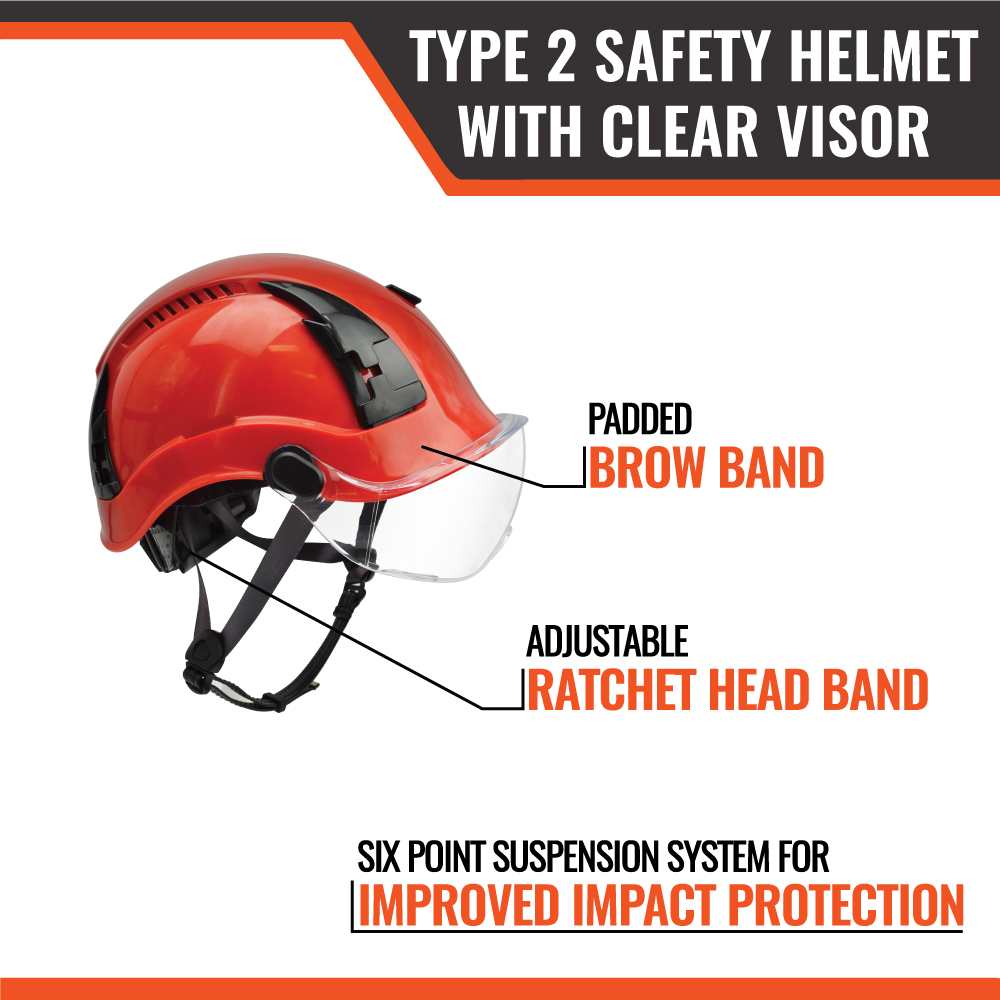 TYPE 2 SAFETY HELMET WITH CLEAR VISOR

PADDED
BROW BAND

ADJUSTABLE
RATCHET HEAD BAND

SIX POINT SUSPENSION SYSTEM FOR
IMPROVED IMPACT PROTECTION